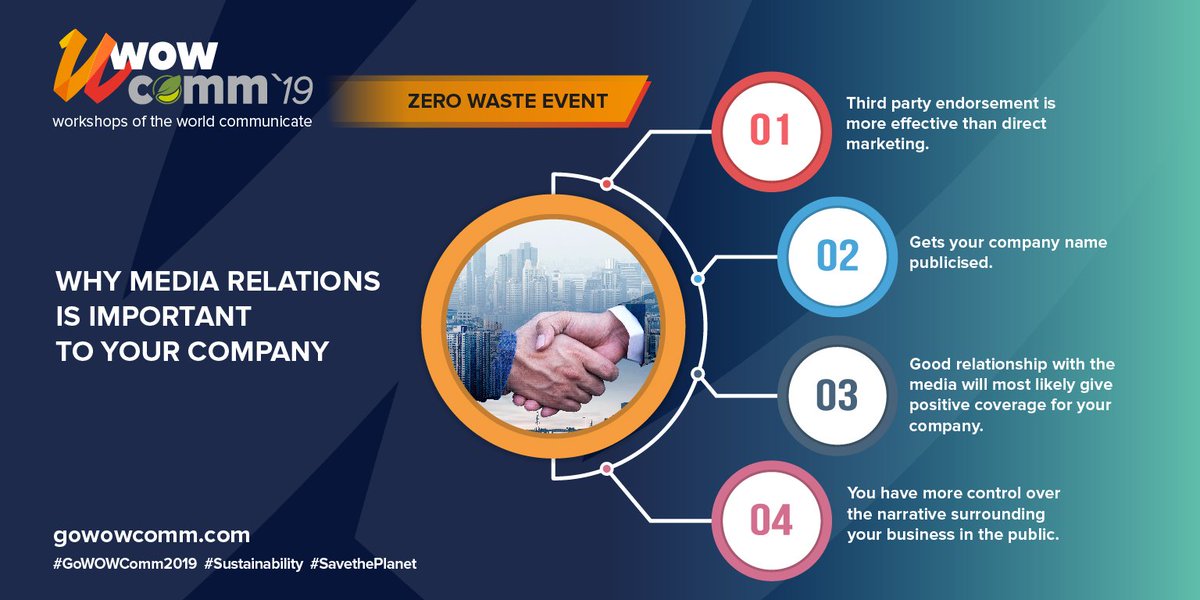 WOW comm`19
workshops of the world communicate

ZERO WASTE EVENT

WHY MEDIA RELATIONS IS IMPORTANT TO YOUR COMPANY

01
Third party endorsement is more effective than direct marketing.

02
Gets your company name publicised.

03
Good relationship with the media will most likely give positive coverage for your company.

04
You have more control over the narrative surrounding your business in the public.

gowowcomm.com
#GoWOWComm2019 #Sustainability #SavethePlanet